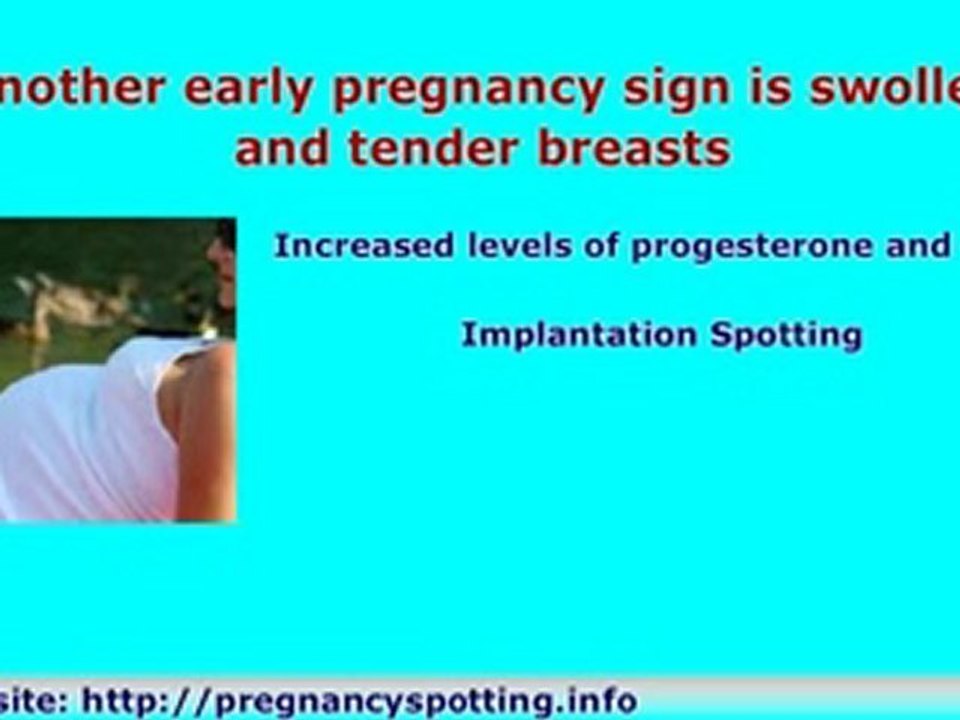 nother early pregnancy sign is swolle and tender breasts

Increased levels of progesterone and

Implantation Spotting

site: http://pregnancyspotting.info